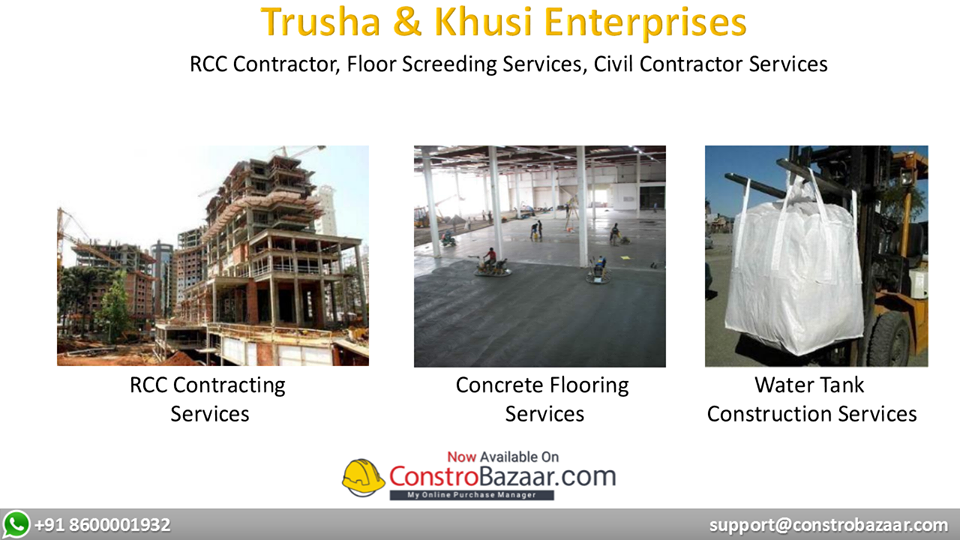 Trusha & Khusi Enterprises

RCC Contractor, Floor Screeding Services, Civil Contractor Services

RCC Contracting Services

Concrete Flooring Services

Water Tank Construction Services

Now Available On

ConstroBazaar.com

My Online Purchase Manager

+91 8600001932

support@constrobazaar.com